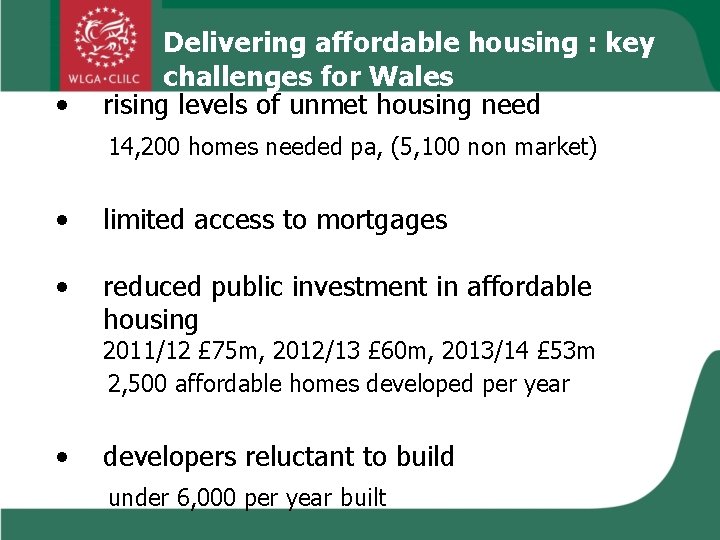 WLGA • CLILC

Delivering affordable housing : key challenges for Wales

• rising levels of unmet housing need

14,200 homes needed pa, (5,100 non market)

• limited access to mortgages

• reduced public investment in affordable housing

2011/12 £75m, 2012/13 £60m, 2013/14 £53m

2,500 affordable homes developed per year

• developers reluctant to build

under 6,000 per year built